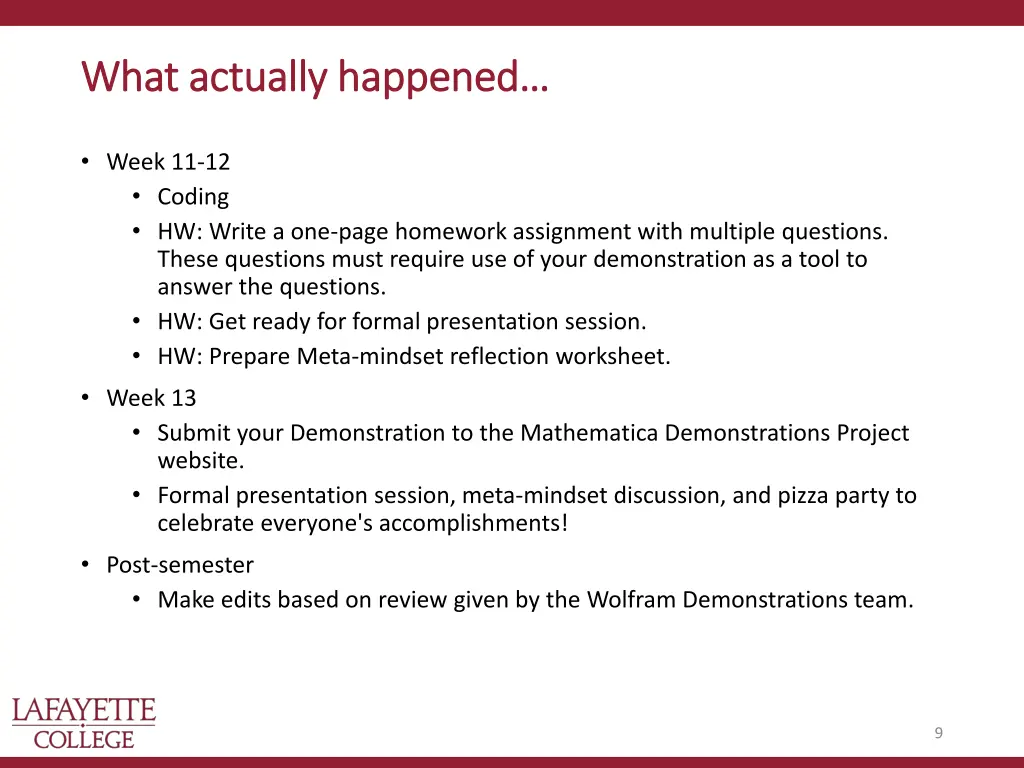 What actually happened…

• Week 11-12
  • Coding
  • HW: Write a one-page homework assignment with multiple questions. These questions must require use of your demonstration as a tool to answer the questions.
  • HW: Get ready for formal presentation session.
  • HW: Prepare Meta-mindset reflection worksheet.
• Week 13
  • Submit your Demonstration to the Mathematica Demonstrations Project website.
  • Formal presentation session, meta-mindset discussion, and pizza party to celebrate everyone's accomplishments!
• Post-semester
  • Make edits based on review given by the Wolfram Demonstrations team.

LAFAYETTE COLLEGE

9